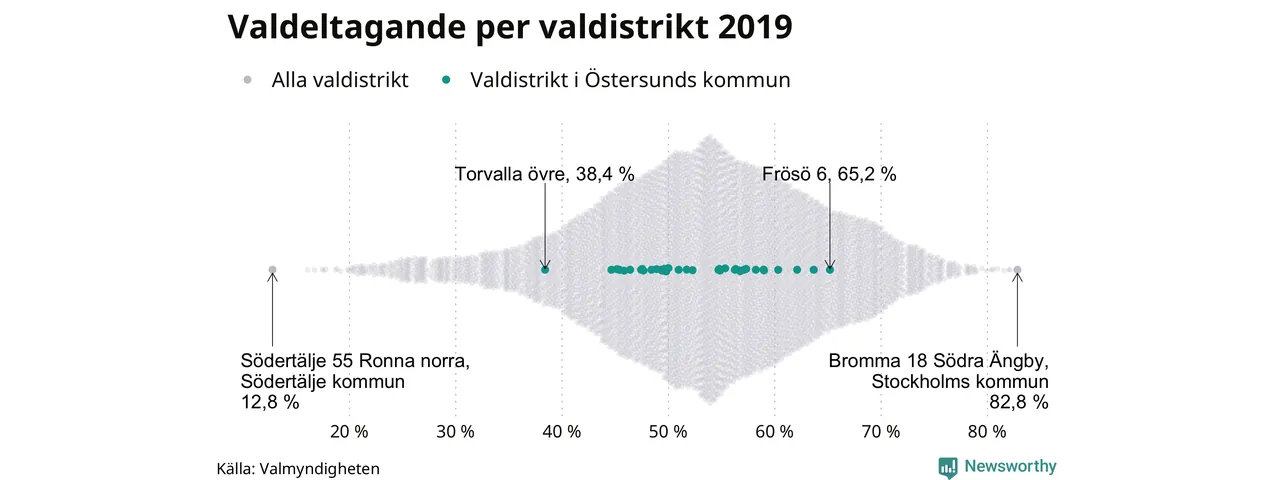 Valdeltagande per valdistrikt 2019

Alla valdistrikt   Valdistrikt i Östersunds kommun

Torvalla övre, 38,4 %

Frösö 6, 65,2 %

Södertälje 55 Ronna norra, Södertälje kommun 12,8 %

Bromma 18 Södra Ängby, Stockholms kommun 82,8 %

20 %   30 %   40 %   50 %   60 %   70 %   80 %

Källa: Valmyndigheten

Newsworthy